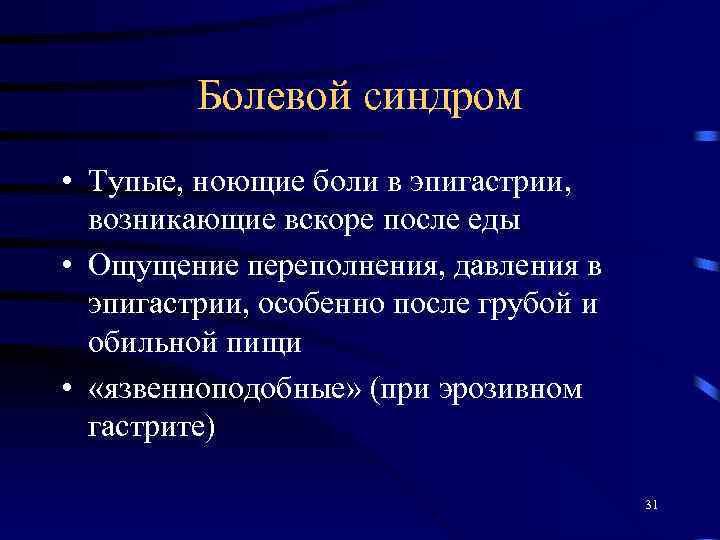 Болевой синдром

• Тупые, ноющие боли в эпигастрии, возникающие вскоре после еды
• Ощущение переполнения, давления в эпигастрии, особенно после грубой и обильной пищи
• «язвенноподобные» (при эрозивном гастрите)

31